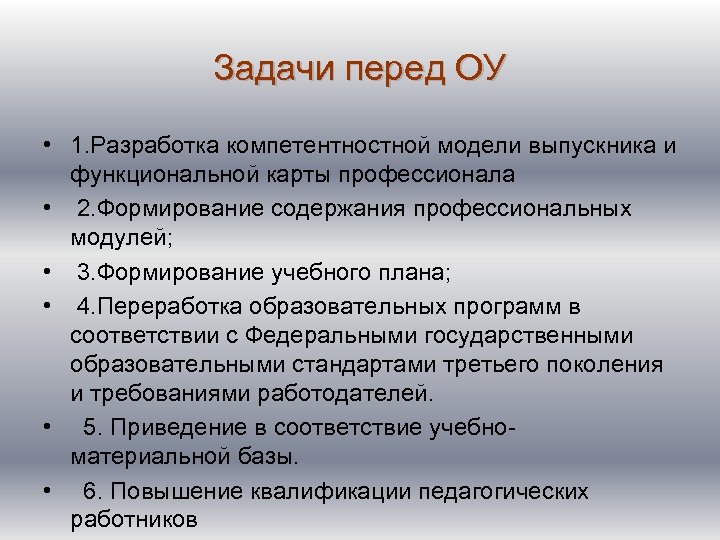 Задачи перед ОУ

• 1.Разработка компетентностной модели выпускника и функциональной карты профессионала
• 2.Формирование содержания профессиональных модулей;
• 3.Формирование учебного плана;
• 4.Переработка образовательных программ в соответствии с Федеральными государственными образовательными стандартами третьего поколения и требованиями работодателей.
• 5. Приведение в соответствие учебно-материальной базы.
• 6. Повышение квалификации педагогических работников